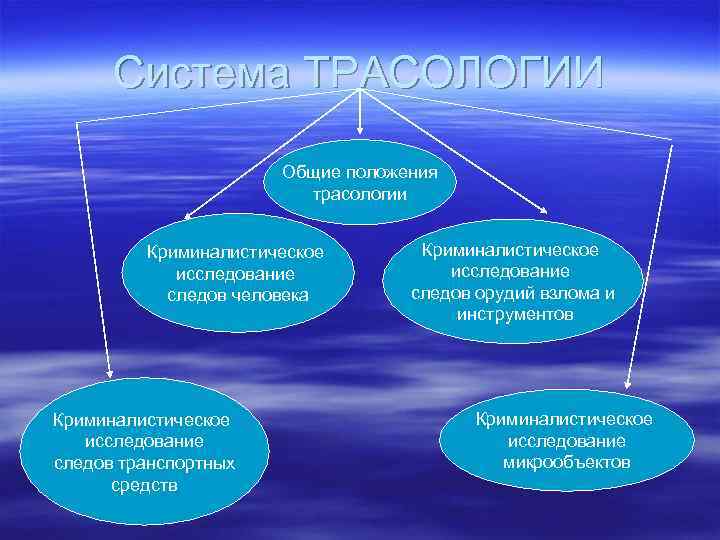 Система ТРАСОЛОГИИ

Общие положения трасологии

Криминалистическое исследование следов человека

Криминалистическое исследование следов орудий взлома и инструментов

Криминалистическое исследование следов транспортных средств

Криминалистическое исследование микрообъектов